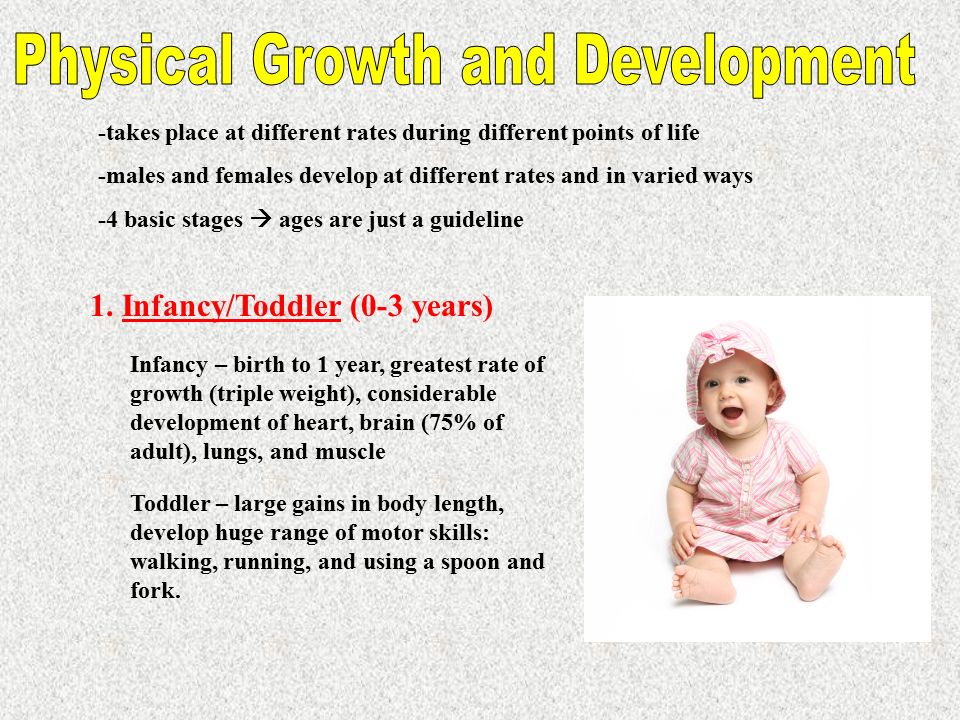 Physical Growth and Development

-takes place at different rates during different points of life

-males and females develop at different rates and in varied ways

-4 basic stages → ages are just a guideline

1. Infancy/Toddler (0-3 years)

Infancy – birth to 1 year, greatest rate of growth (triple weight), considerable development of heart, brain (75% of adult), lungs, and muscle

Toddler – large gains in body length, develop huge range of motor skills: walking, running, and using a spoon and fork.